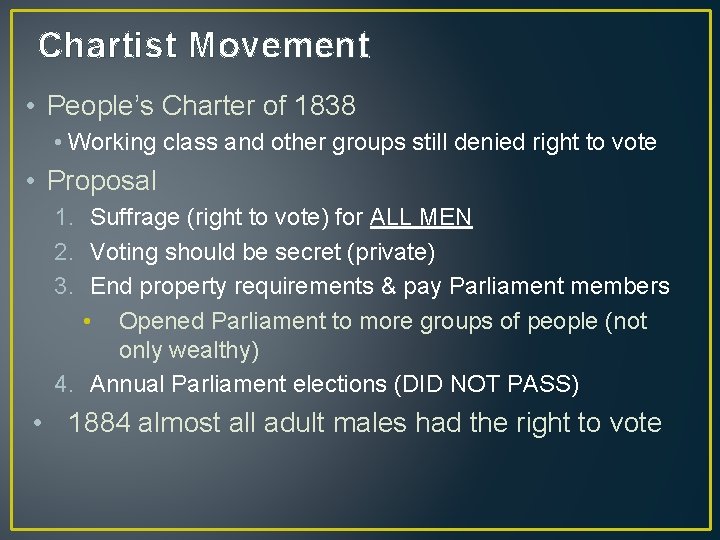 Chartist Movement

• People's Charter of 1838
  • Working class and other groups still denied right to vote
• Proposal
  1. Suffrage (right to vote) for ALL MEN
  2. Voting should be secret (private)
  3. End property requirements & pay Parliament members
     • Opened Parliament to more groups of people (not only wealthy)
  4. Annual Parliament elections (DID NOT PASS)
• 1884 almost all adult males had the right to vote